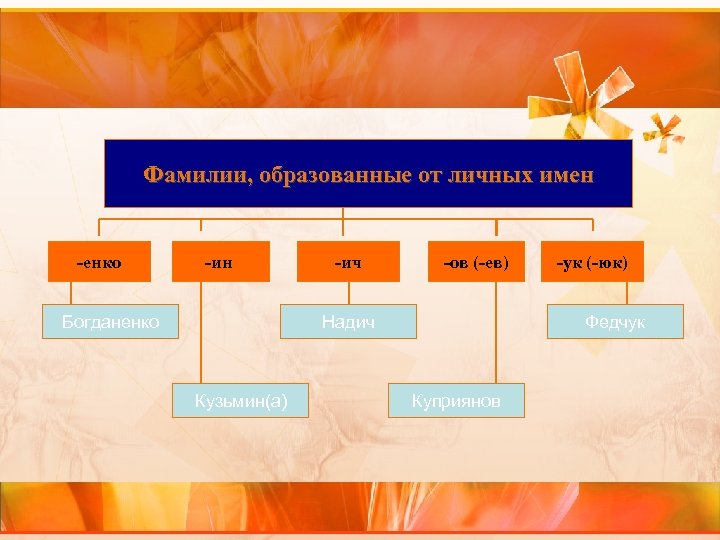 Фамилии, образованные от личных имен

-енко

-ин

-ич

-ов (-ев)

-ук (-юк)

Богданенко

Надич

Федчук

Кузьмин(а)

Куприянов